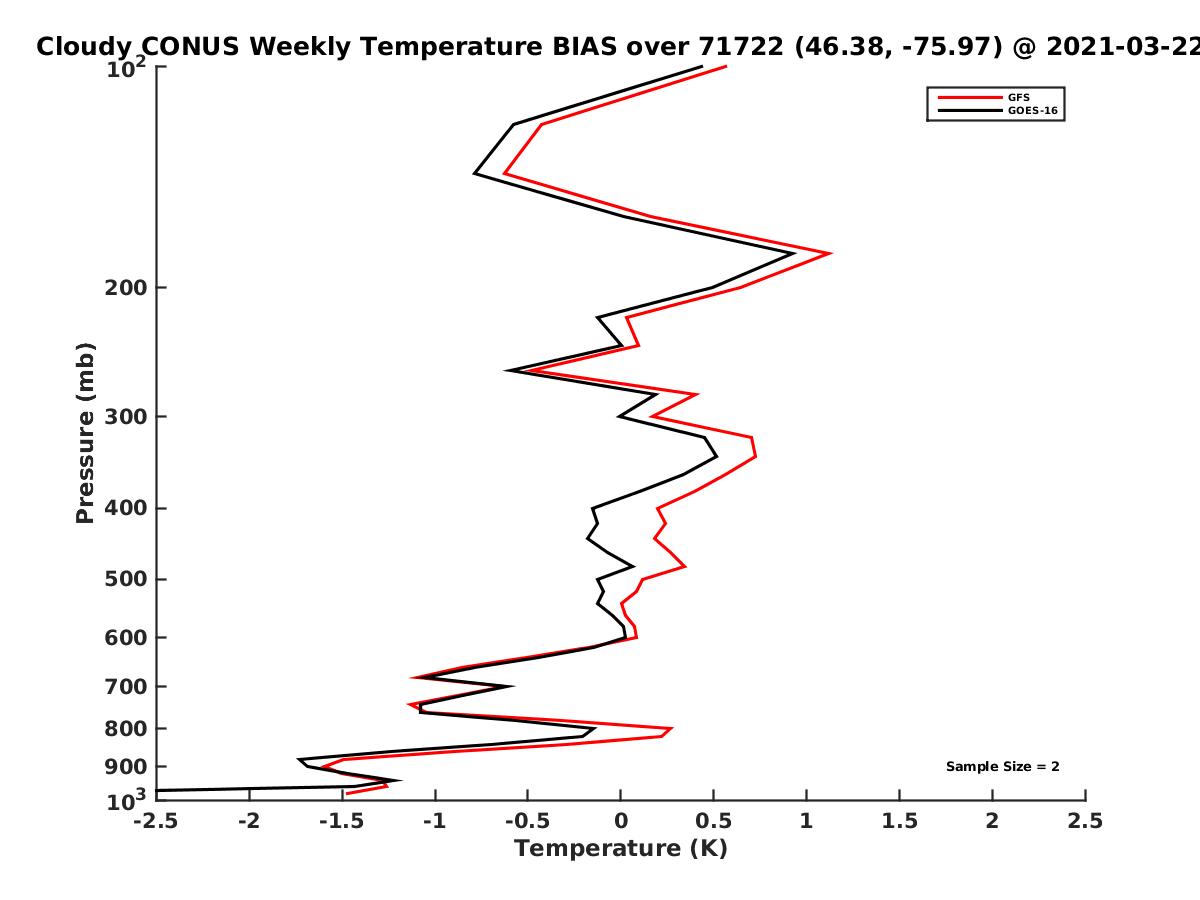 Cloudy CONUS Weekly Temperature BIAS over 71722 (46.38, -75.97) @ 2021-03-22

GFS
GOES-16

Pressure (mb)

$10^2$
200
300
400
500
600
700
800
900
$10^3$

Sample Size = 2

-2.5 -2 -1.5 -1 -0.5 0 0.5 1 1.5 2 2.5

Temperature (K)